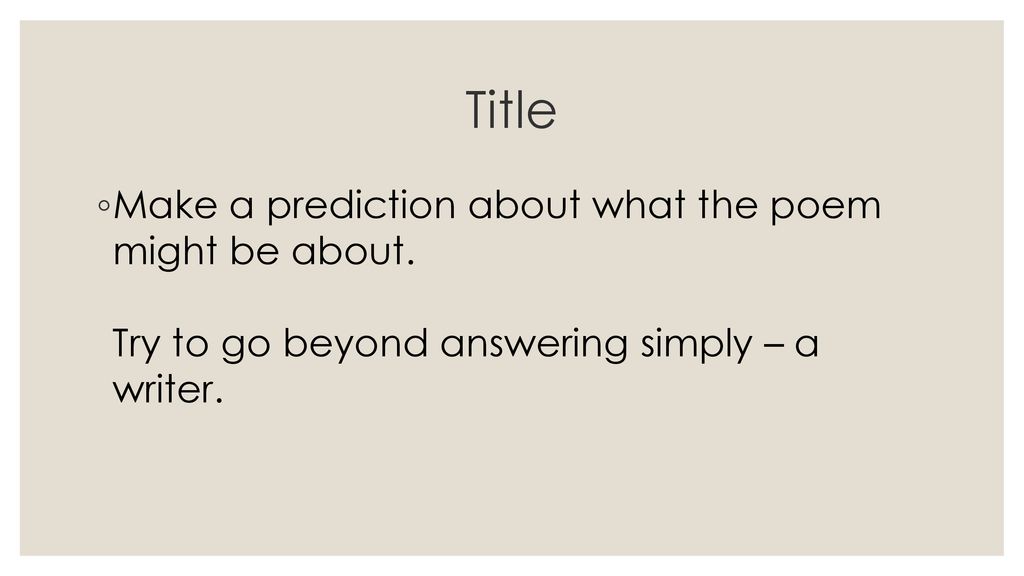 Title

◦Make a prediction about what the poem might be about.

Try to go beyond answering simply – a writer.